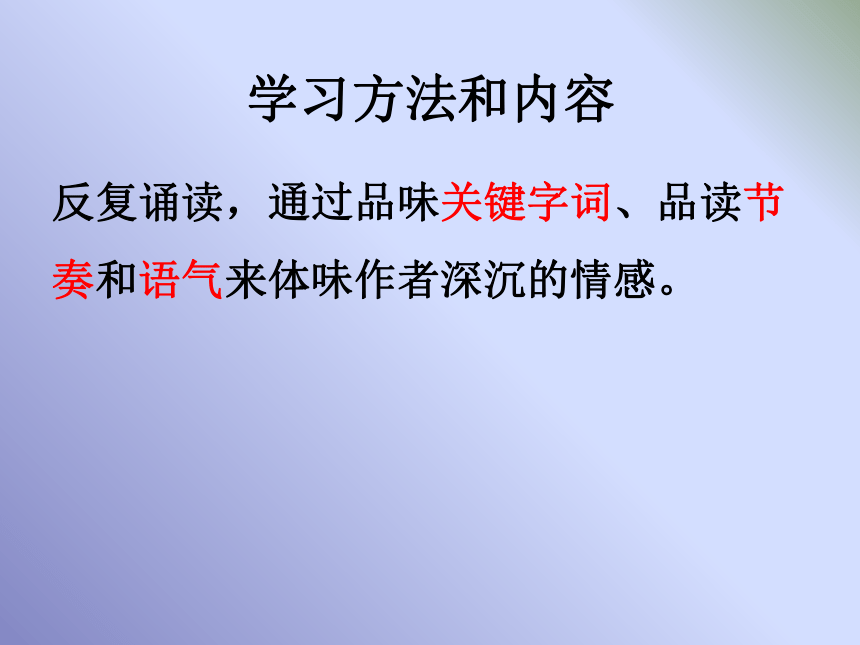 学习方法和内容

反复诵读，通过品味关键字词、品读节奏和语气来体味作者深沉的情感。